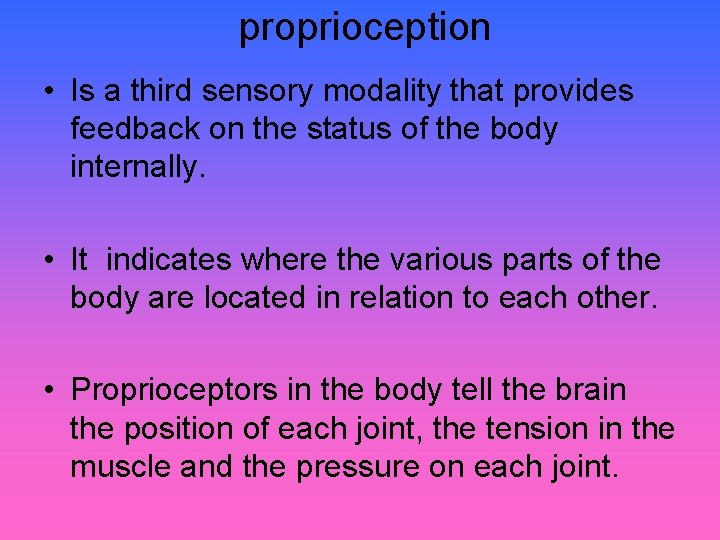 proprioception

• Is a third sensory modality that provides feedback on the status of the body internally.

• It  indicates where the various parts of the body are located in relation to each other.

• Proprioceptors in the body tell the brain the position of each joint, the tension in the muscle and the pressure on each joint.